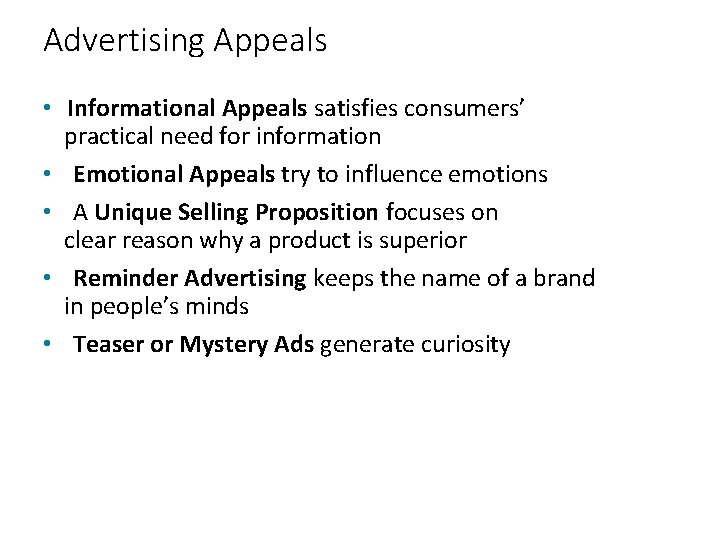 Advertising Appeals

• Informational Appeals satisfies consumers' practical need for information
• Emotional Appeals try to influence emotions
• A Unique Selling Proposition focuses on clear reason why a product is superior
• Reminder Advertising keeps the name of a brand in people's minds
• Teaser or Mystery Ads generate curiosity